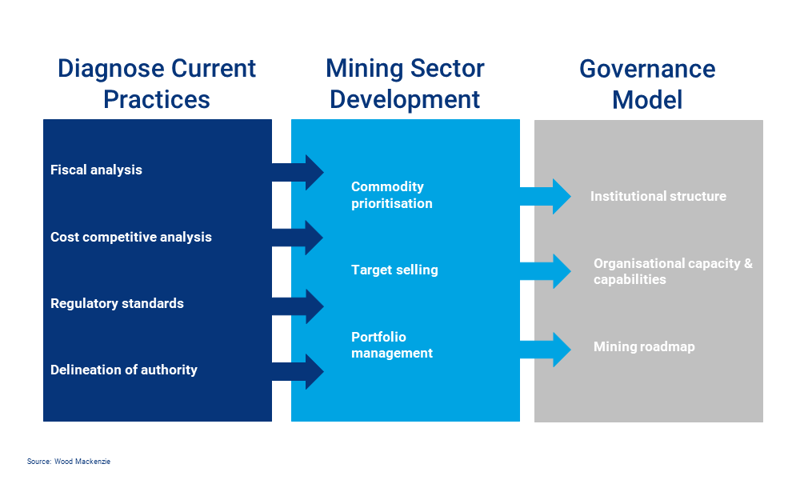 Diagnose Current Practices

Fiscal analysis

Cost competitive analysis

Regulatory standards

Delineation of authority

Mining Sector Development

Commodity prioritisation

Target selling

Portfolio management

Governance Model

Institutional structure

Organisational capacity & capabilities

Mining roadmap

Source: Wood Mackenzie